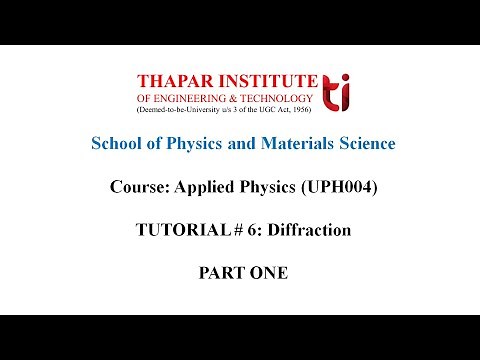 THAPAR INSTITUTE
OF ENGINEERING & TECHNOLOGY
(Deemed-to-be-University u/s 3 of the UGC Act, 1956)

ti

School of Physics and Materials Science

Course: Applied Physics (UPH004)

TUTORIAL # 6: Diffraction

PART ONE